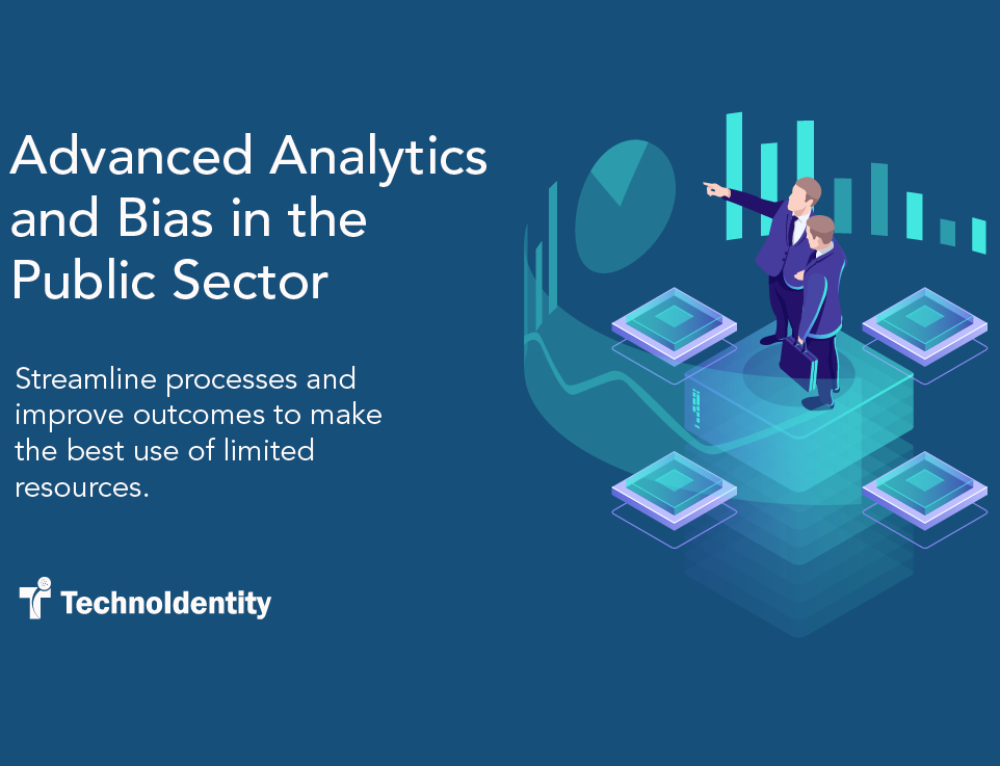 Advanced Analytics and Bias in the Public Sector

Streamline processes and improve outcomes to make the best use of limited resources.

TechnoIdentity